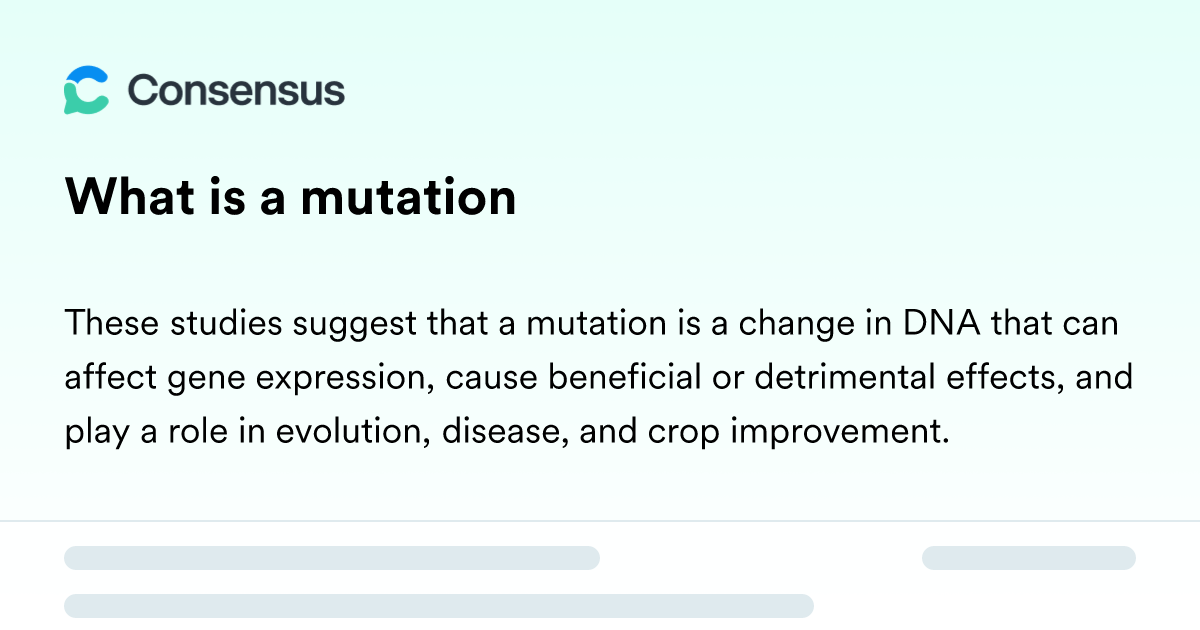 Consensus

What is a mutation

These studies suggest that a mutation is a change in DNA that can affect gene expression, cause beneficial or detrimental effects, and play a role in evolution, disease, and crop improvement.